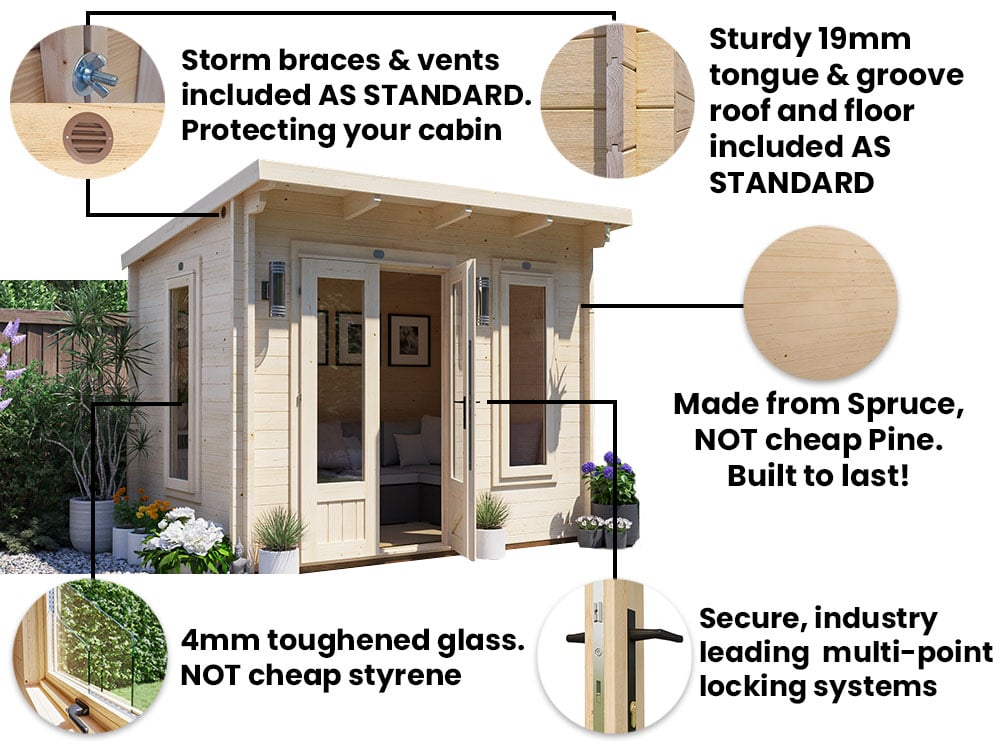 Storm braces & vents included AS STANDARD. Protecting your cabin

Sturdy 19mm tongue & groove roof and floor included AS STANDARD

Made from Spruce, NOT cheap Pine. Built to last!

4mm toughened glass. NOT cheap styrene

Secure, industry leading multi-point locking systems